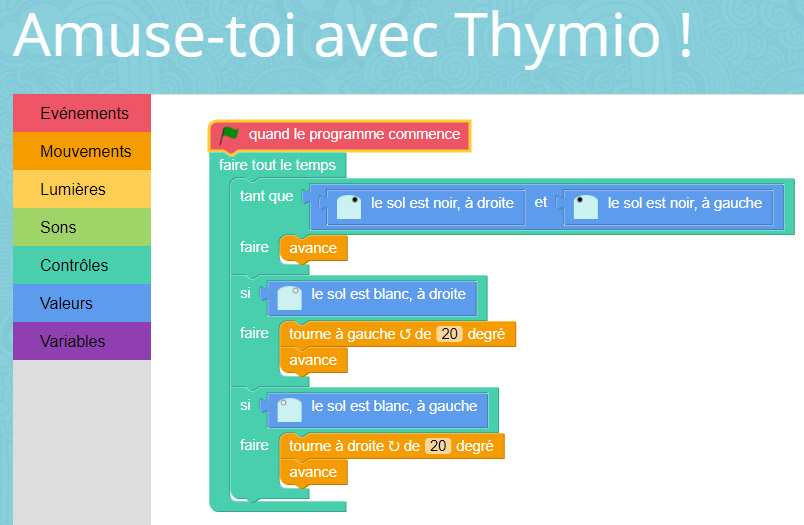 Amuse-toi avec Thymio !

Evénements
Mouvements
Lumières
Sons
Contrôles
Valeurs
Variables

quand le programme commence
faire tout le temps
tant que le sol est noir, à droite et le sol est noir, à gauche
faire avance
si le sol est blanc, à droite
faire tourne à gauche ↺ de 20 degré
avance
si le sol est blanc, à gauche
faire tourne à droite ↻ de 20 degré
avance